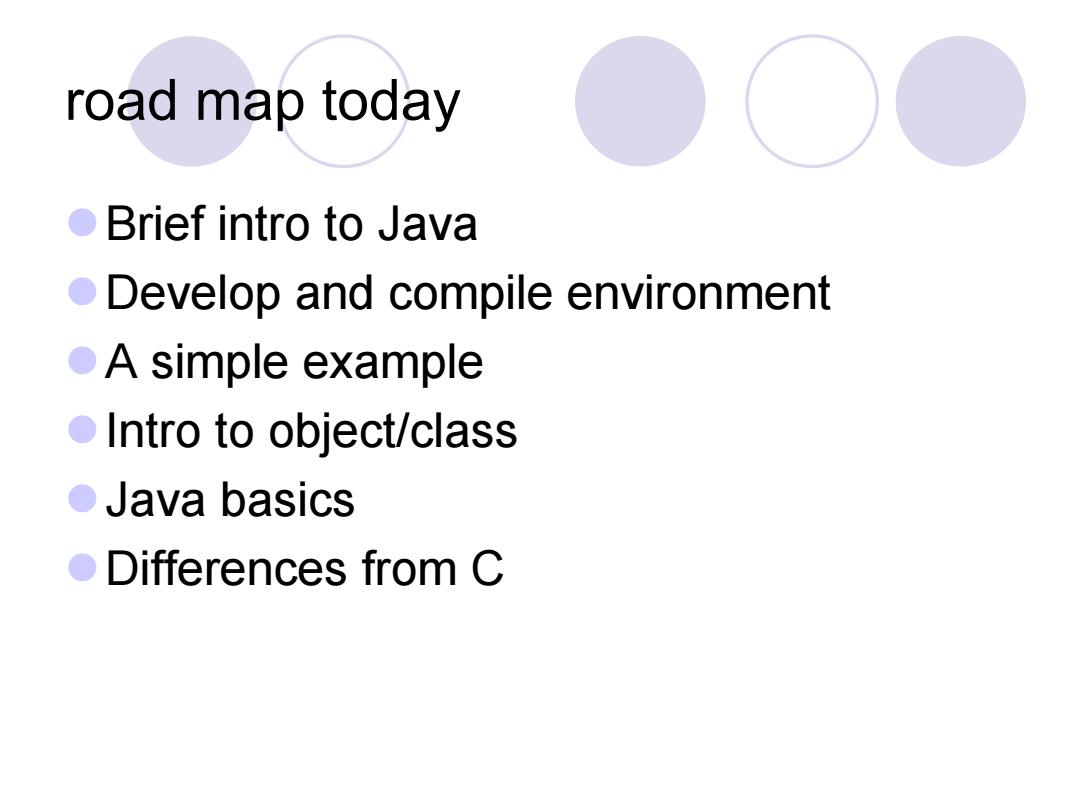 road map today

- Brief intro to Java
- Develop and compile environment
- A simple example
- Intro to object/class
- Java basics
- Differences from C